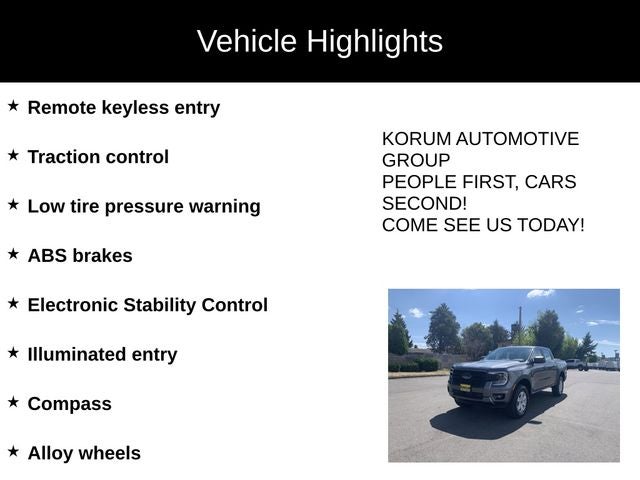 Vehicle Highlights

★ Remote keyless entry

★ Traction control

★ Low tire pressure warning

★ ABS brakes

★ Electronic Stability Control

★ Illuminated entry

★ Compass

★ Alloy wheels

KORUM AUTOMOTIVE GROUP
PEOPLE FIRST, CARS SECOND!
COME SEE US TODAY!